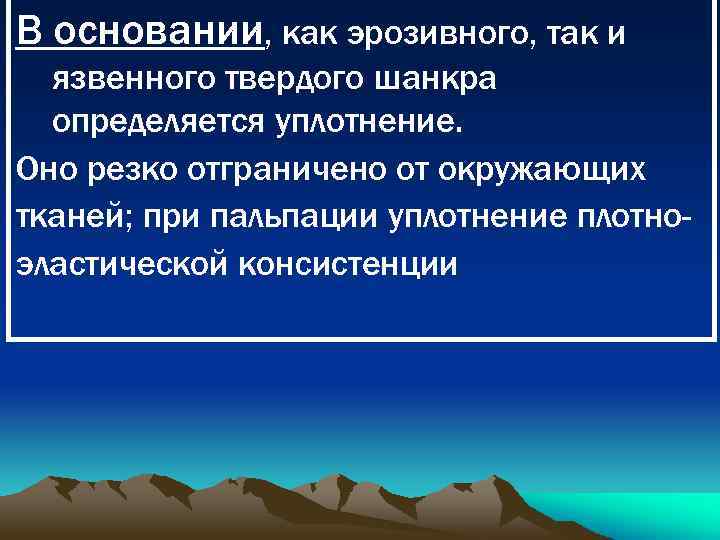 В основании, как эрозивного, так и язвенного твердого шанкра определяется уплотнение.

Оно резко отграничено от окружающих тканей; при пальпации уплотнение плотно-эластической консистенции